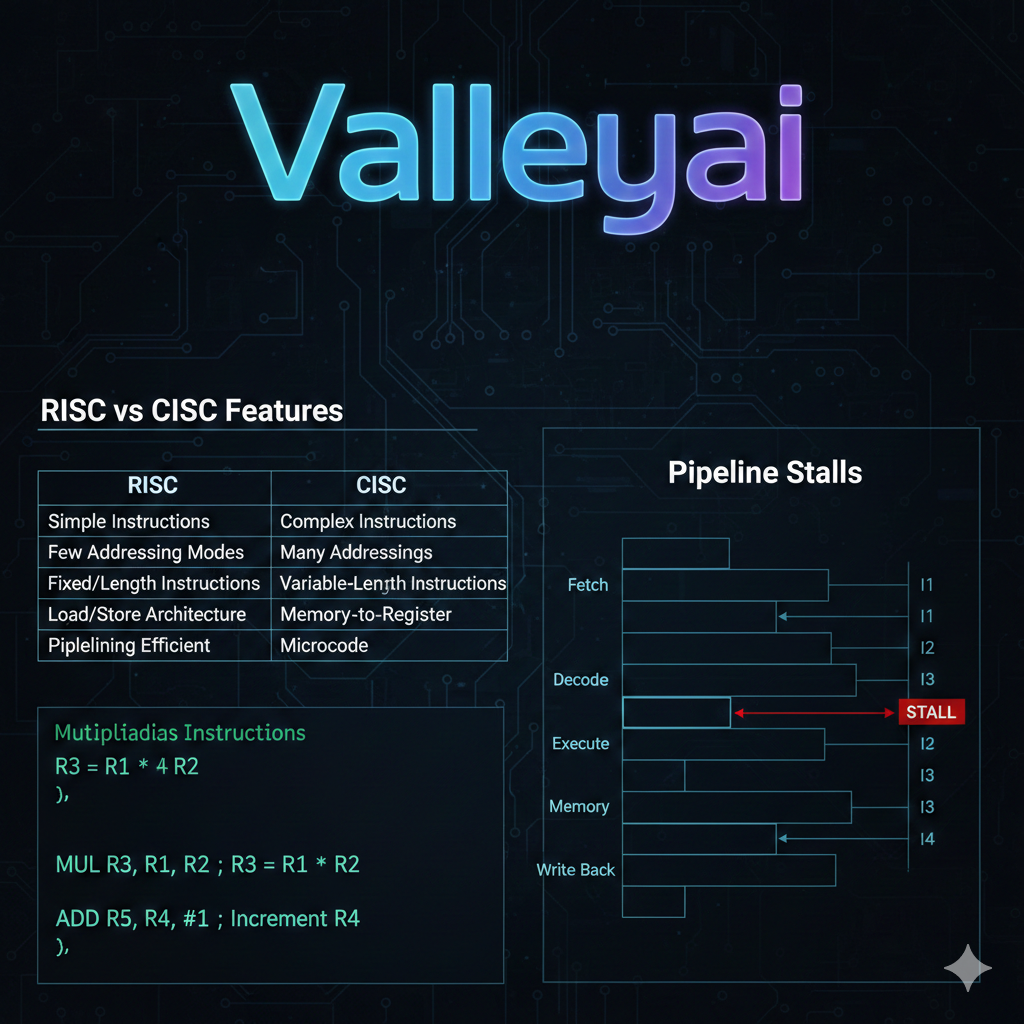 Valleyai

RISC vs CISC Features

| RISC | CISC |
|---|---|
| Simple Instructions | Complex Instructions |
| Few Addressing Modes | Many Addressings |
| Fixed/Length Instructions | Variable-Length Instructions |
| Load/Store Architecture | Memory-to-Register |
| Piplelining Efficient | Microcode |

Mutipliadias Instructions
R3 = R1 * 4 R2
),

MUL R3, R1, R2 ; R3 = R1 * R2

ADD R5, R4, #1 ; Increment R4
),

Pipeline Stalls

Fetch
Decode
Execute
Memory
Write Back

I1
I1
I2
I3
STALL
I2
I3
I3
I4